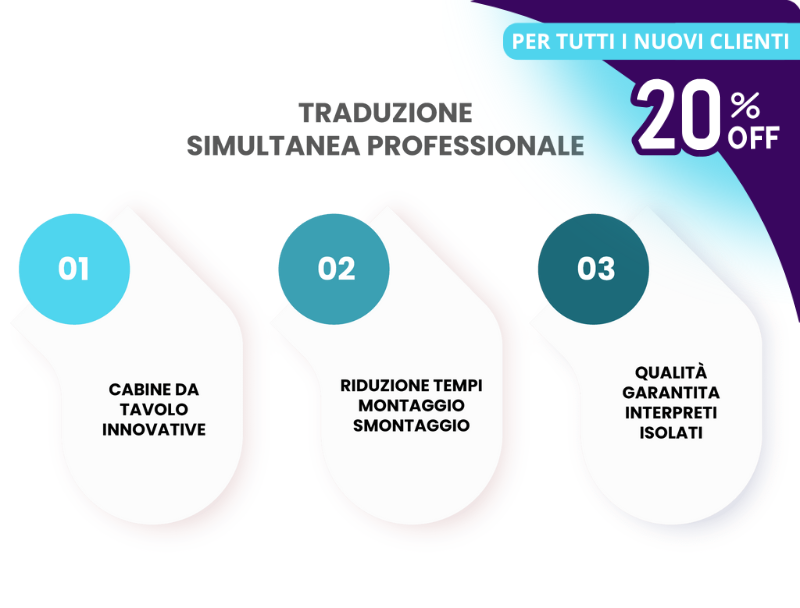 PER TUTTI I NUOVI CLIENTI

20 % OFF

TRADUZIONE
SIMULTANEA PROFESSIONALE

01

CABINE DA TAVOLO INNOVATIVE

02

RIDUZIONE TEMPI MONTAGGIO SMONTAGGIO

03

QUALITÀ GARANTITA INTERPRETI ISOLATI